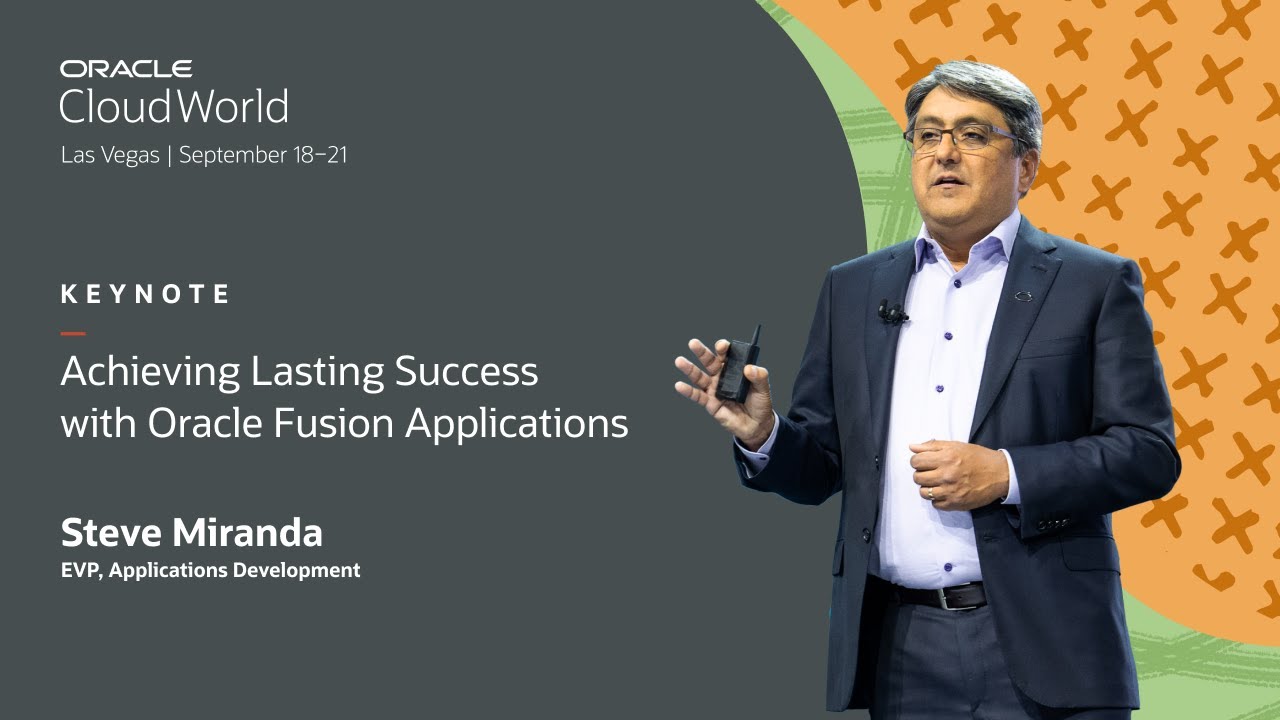 ORACLE
CloudWorld
Las Vegas | September 18–21

KEYNOTE

Achieving Lasting Success with Oracle Fusion Applications

Steve Miranda
EVP, Applications Development